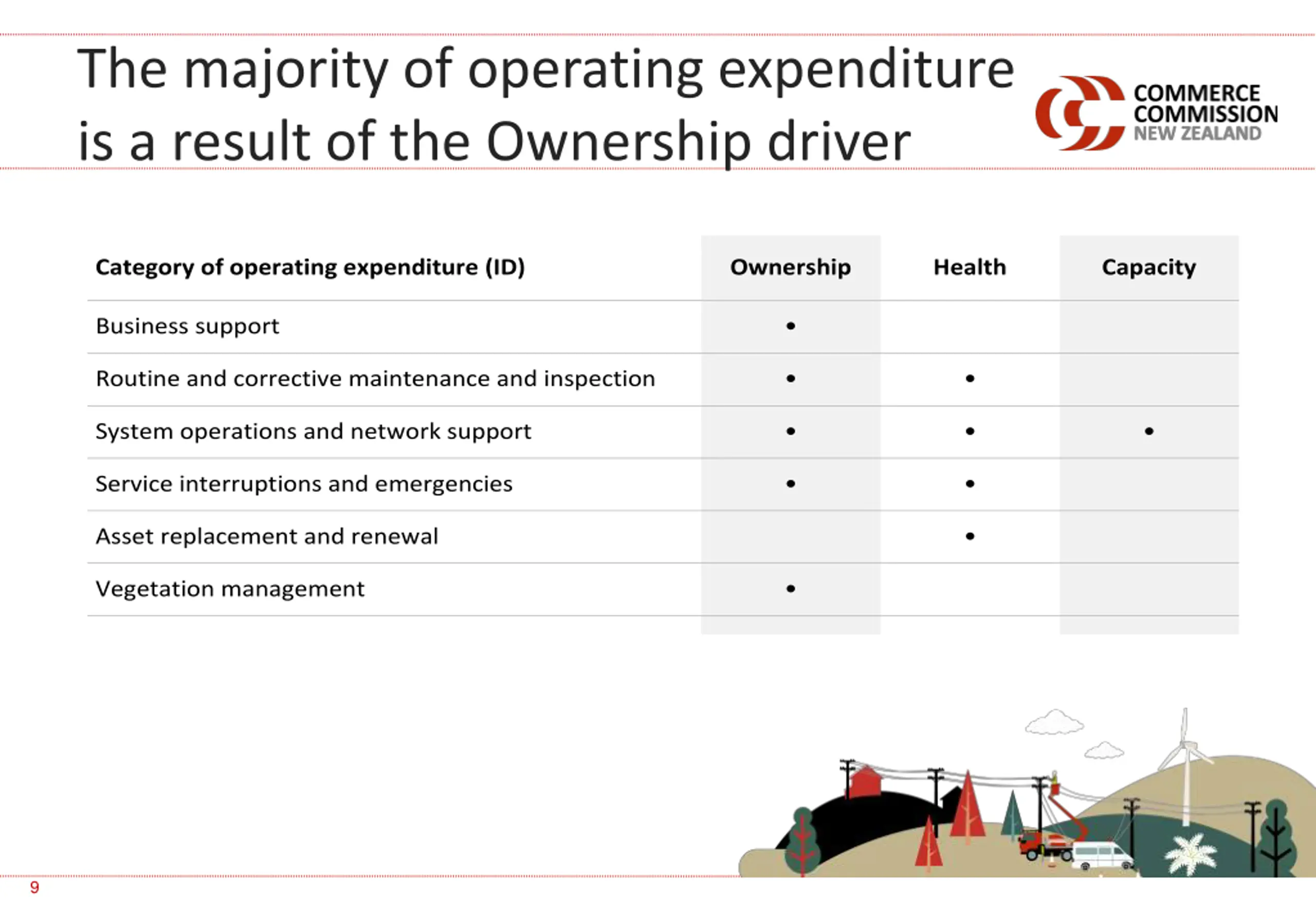 The majority of operating expenditure is a result of the Ownership driver

COMMERCE COMMISSION NEW ZEALAND

| Category of operating expenditure (ID) | Ownership | Health | Capacity |
|---|---|---|---|
| Business support | • | | |
| Routine and corrective maintenance and inspection | • | • | |
| System operations and network support | • | • | • |
| Service interruptions and emergencies | • | • | |
| Asset replacement and renewal | | • | |
| Vegetation management | • | | |

9